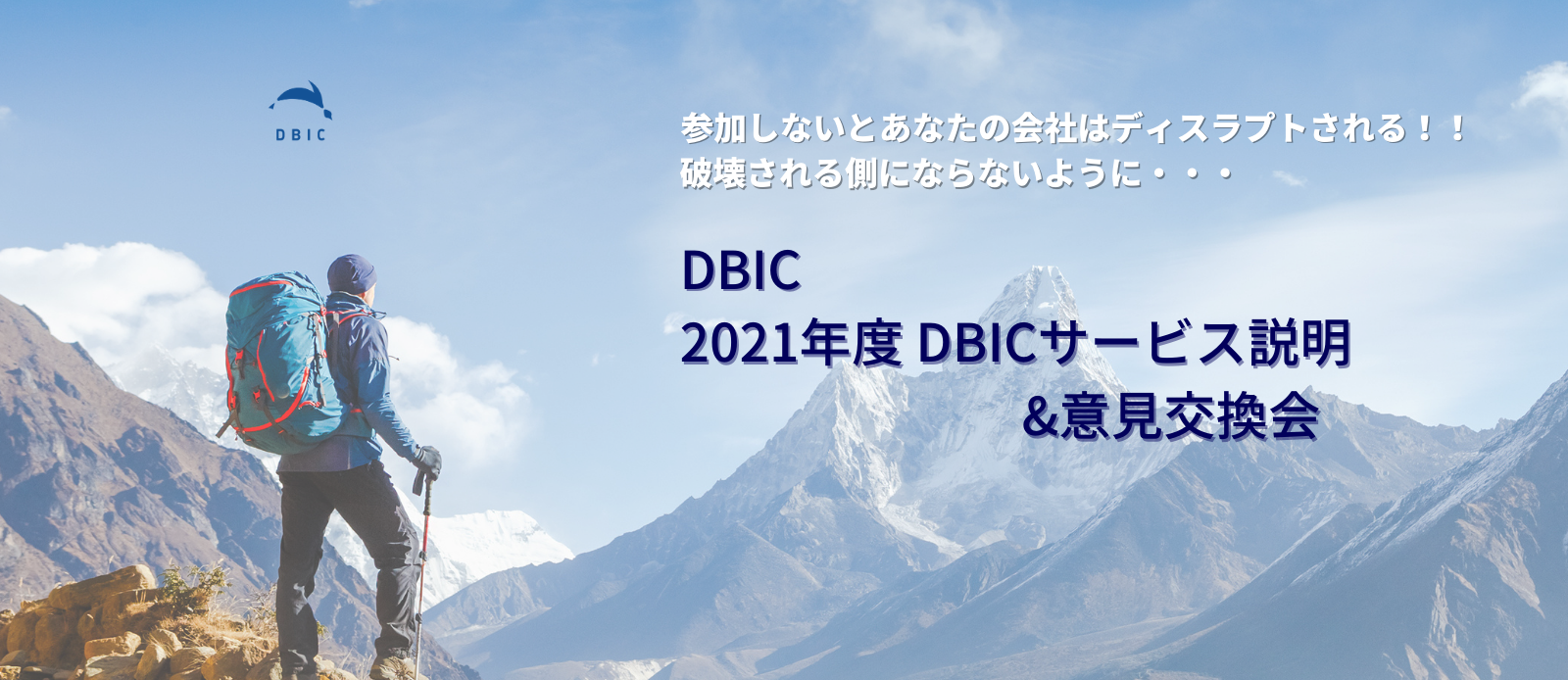 DBIC

参加しないとあなたの会社はディスラプトされる！！
破壊される側にならないように・・・

DBIC
2021年度 DBICサービス説明
&意見交換会